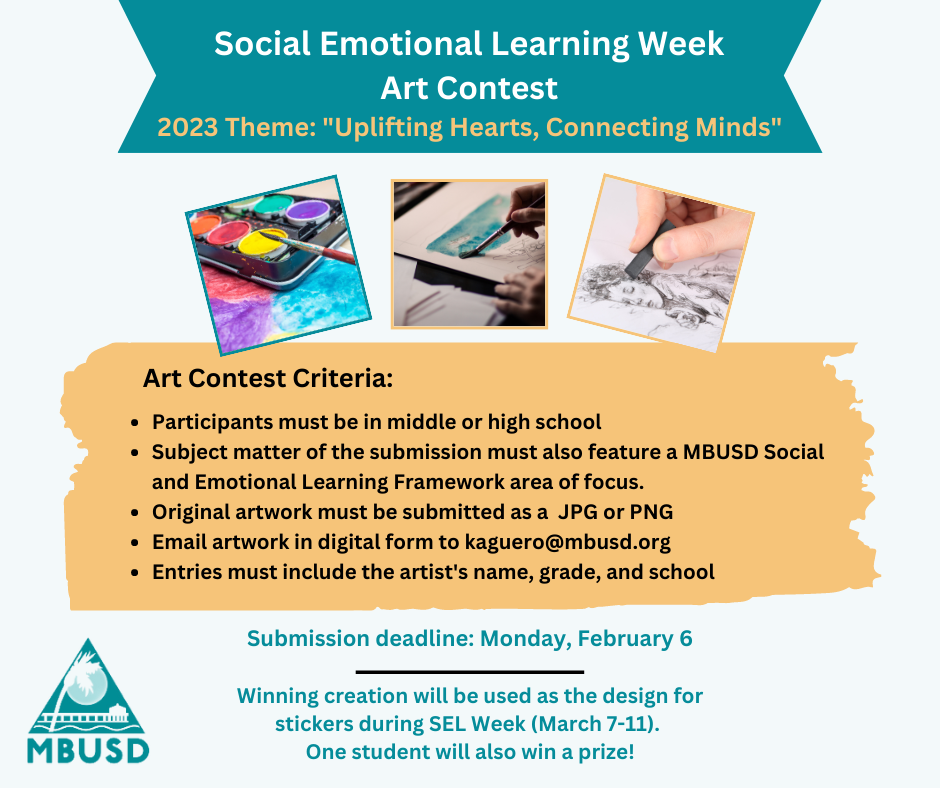 Social Emotional Learning Week
Art Contest
2023 Theme: "Uplifting Hearts, Connecting Minds"

Art Contest Criteria:

- Participants must be in middle or high school
- Subject matter of the submission must also feature a MBUSD Social and Emotional Learning Framework area of focus.
- Original artwork must be submitted as a JPG or PNG
- Email artwork in digital form to kaguero@mbusd.org
- Entries must include the artist's name, grade, and school

Submission deadline: Monday, February 6

Winning creation will be used as the design for stickers during SEL Week (March 7-11). One student will also win a prize!

MBUSD